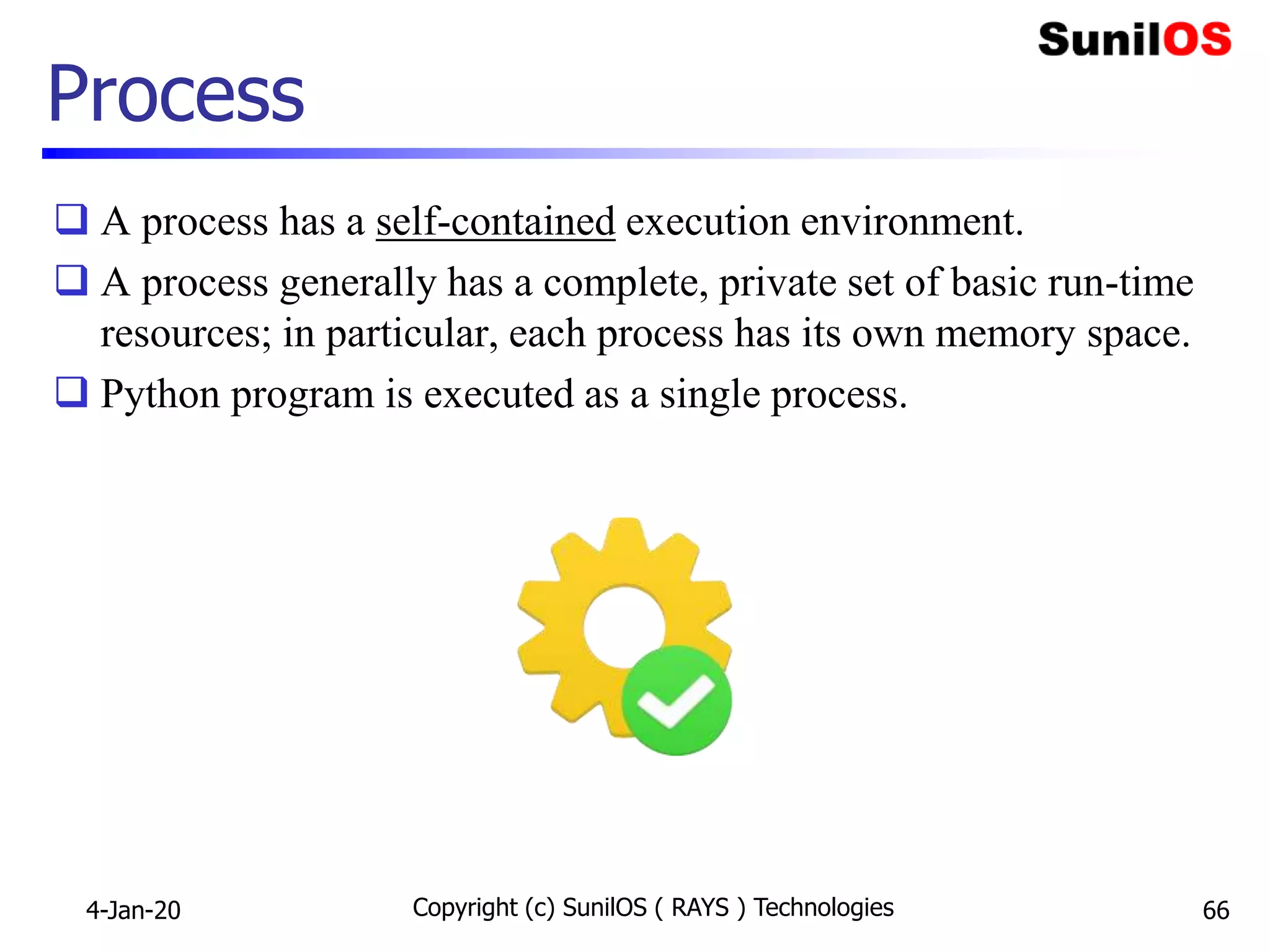 SunilOS

Process

❑ A process has a self-contained execution environment.

❑ A process generally has a complete, private set of basic run-time resources; in particular, each process has its own memory space.

❑ Python program is executed as a single process.

4-Jan-20

Copyright (c) SunilOS ( RAYS ) Technologies

66